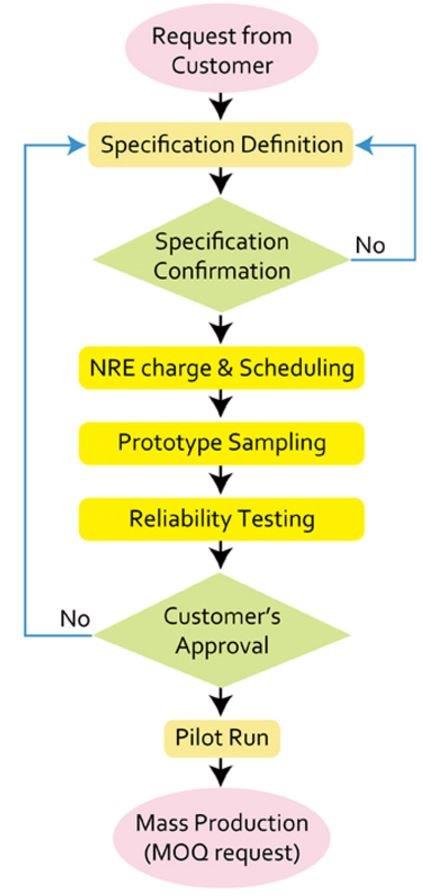 Request from Customer

Specification Definition

Specification Confirmation

No

NRE charge & Scheduling

Prototype Sampling

Reliability Testing

No

Customer's Approval

Pilot Run

Mass Production (MOQ request)